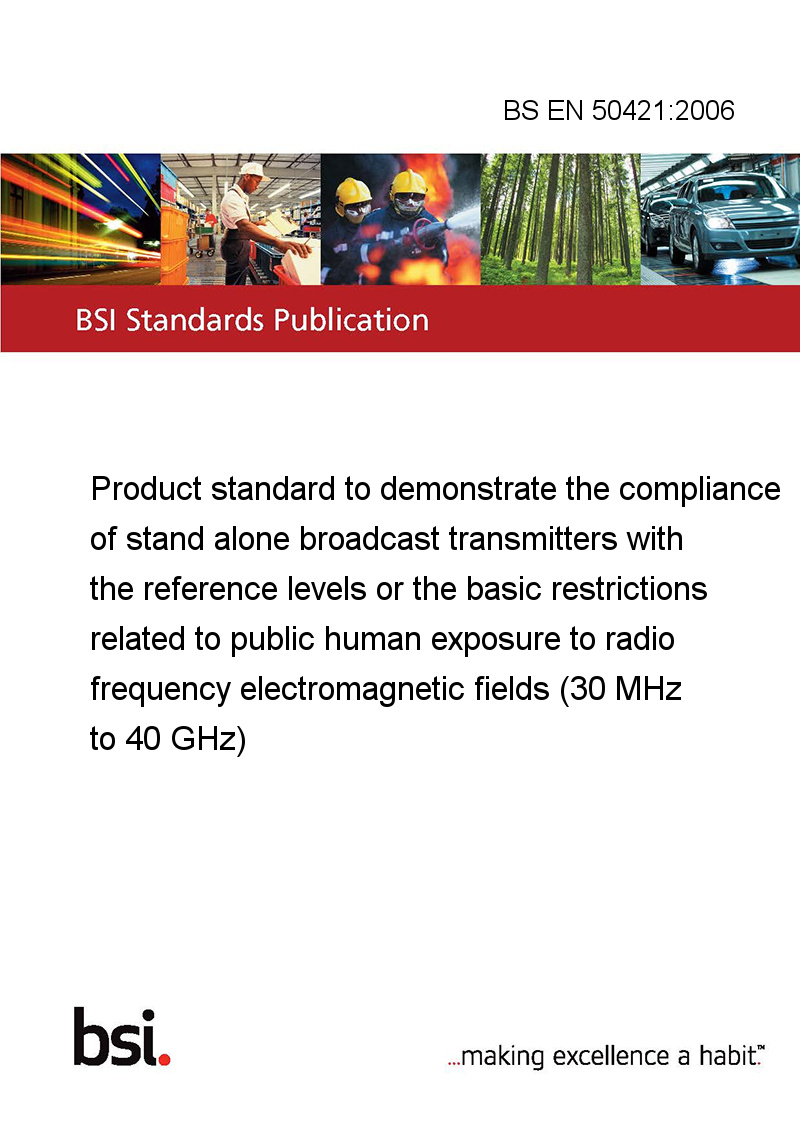 BS EN 50421:2006

BSI Standards Publication

Product standard to demonstrate the compliance of stand alone broadcast transmitters with the reference levels or the basic restrictions related to public human exposure to radio frequency electromagnetic fields (30 MHz to 40 GHz)

bsi.

...making excellence a habit.™